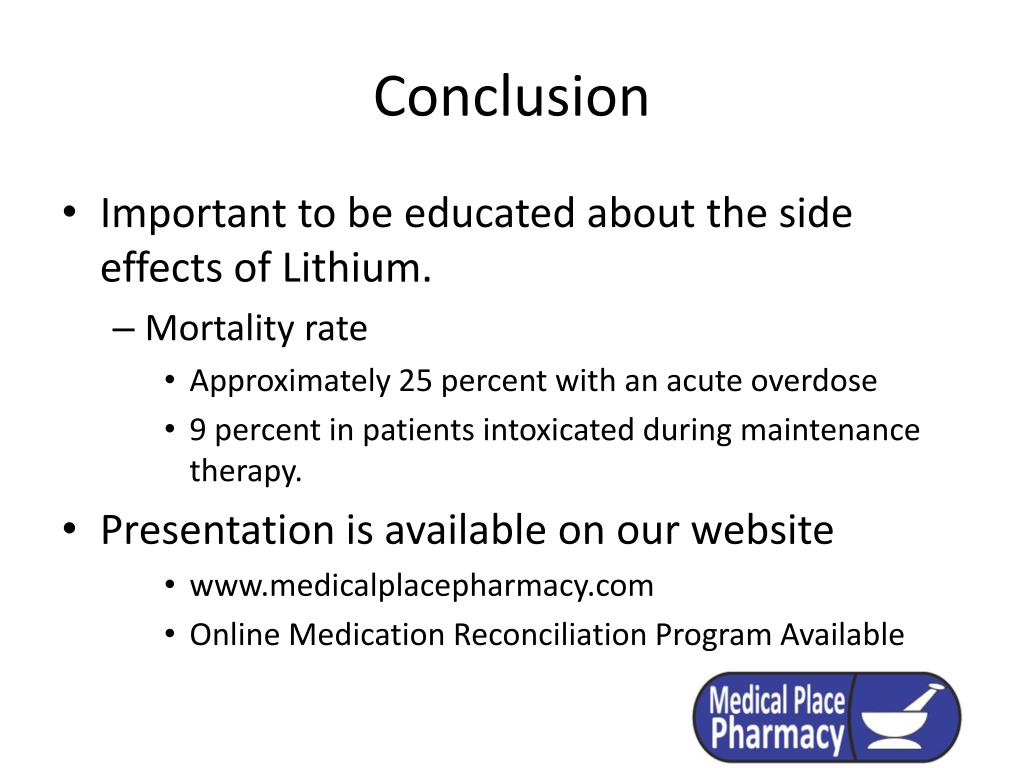 Conclusion

• Important to be educated about the side effects of Lithium.
 – Mortality rate
  • Approximately 25 percent with an acute overdose
  • 9 percent in patients intoxicated during maintenance therapy.

• Presentation is available on our website
  • www.medicalplacepharmacy.com
  • Online Medication Reconciliation Program Available

Medical Place Pharmacy